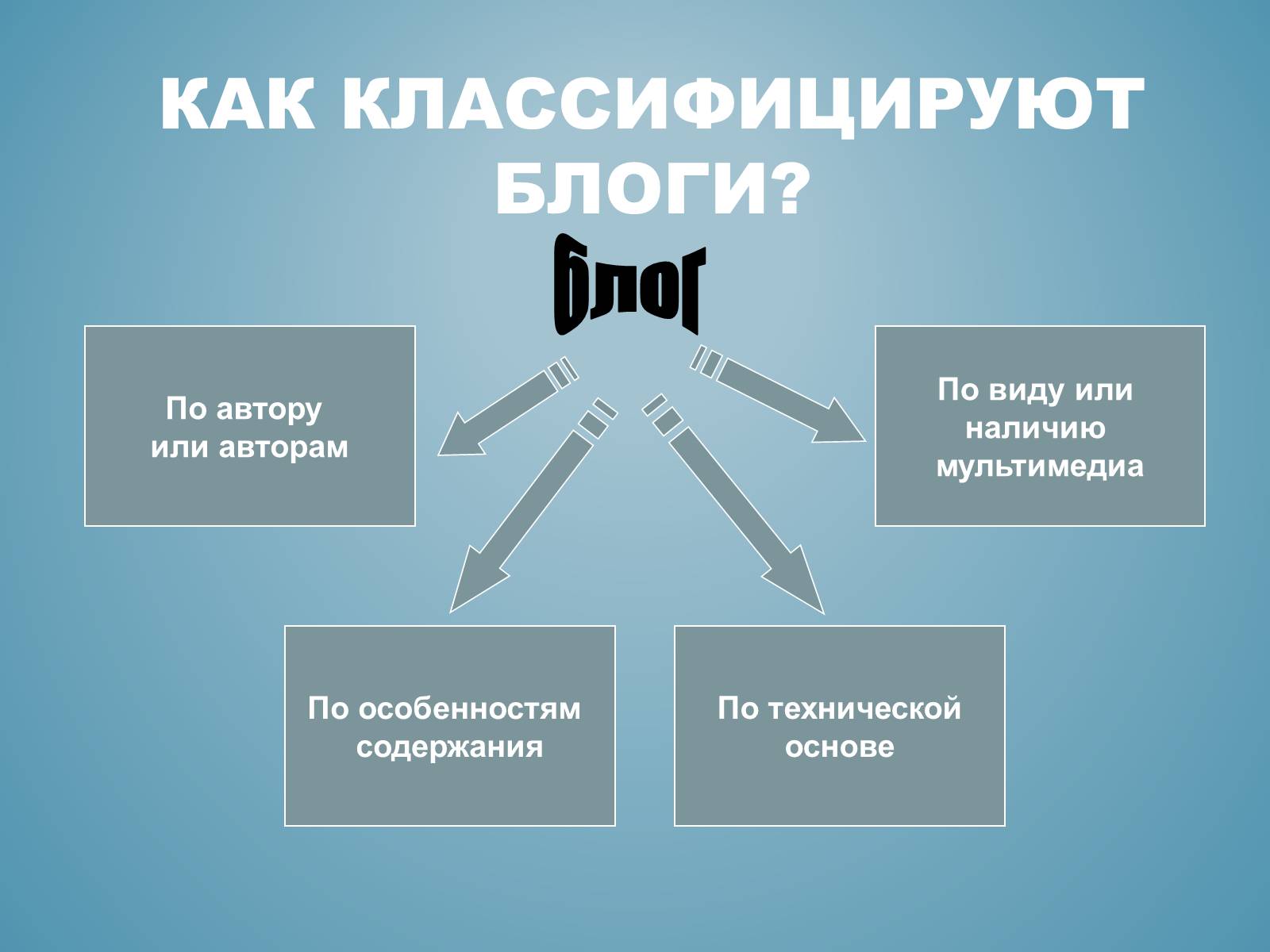 КАК КЛАССИФИЦИРУЮТ БЛОГИ?

блог

По автору или авторам

По виду или наличию мультимедиа

По особенностям содержания

По технической основе